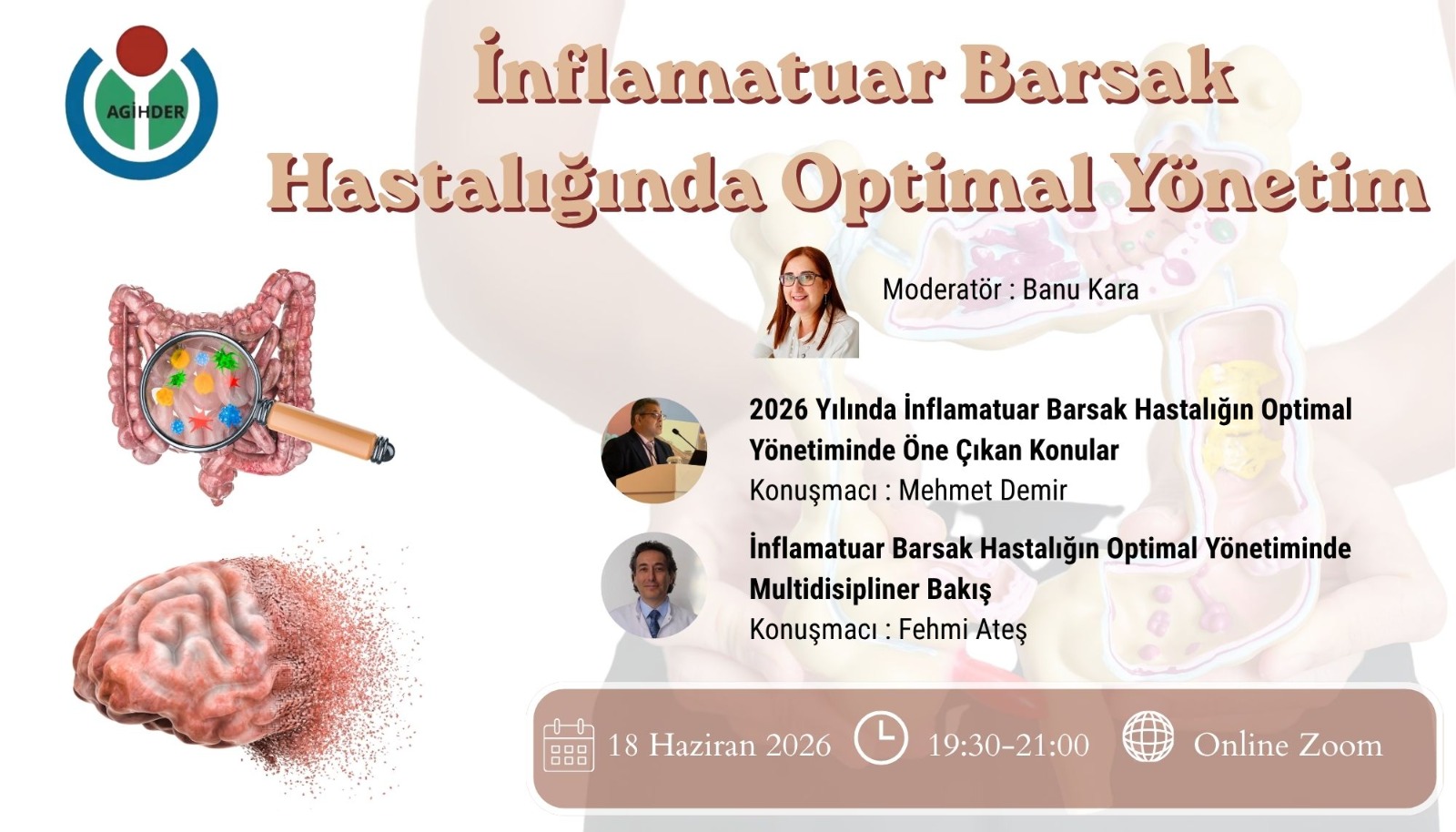 AGİHDER

İnflamatuar Barsak Hastalığında Optimal Yönetim

Moderatör : Banu Kara

2026 Yılında İnflamatuar Barsak Hastalığın Optimal Yönetiminde Öne Çıkan Konular
Konuşmacı : Mehmet Demir

İnflamatuar Barsak Hastalığın Optimal Yönetiminde Multidisipliner Bakış
Konuşmacı : Fehmi Ateş

18 Haziran 2026 19:30-21:00 Online Zoom